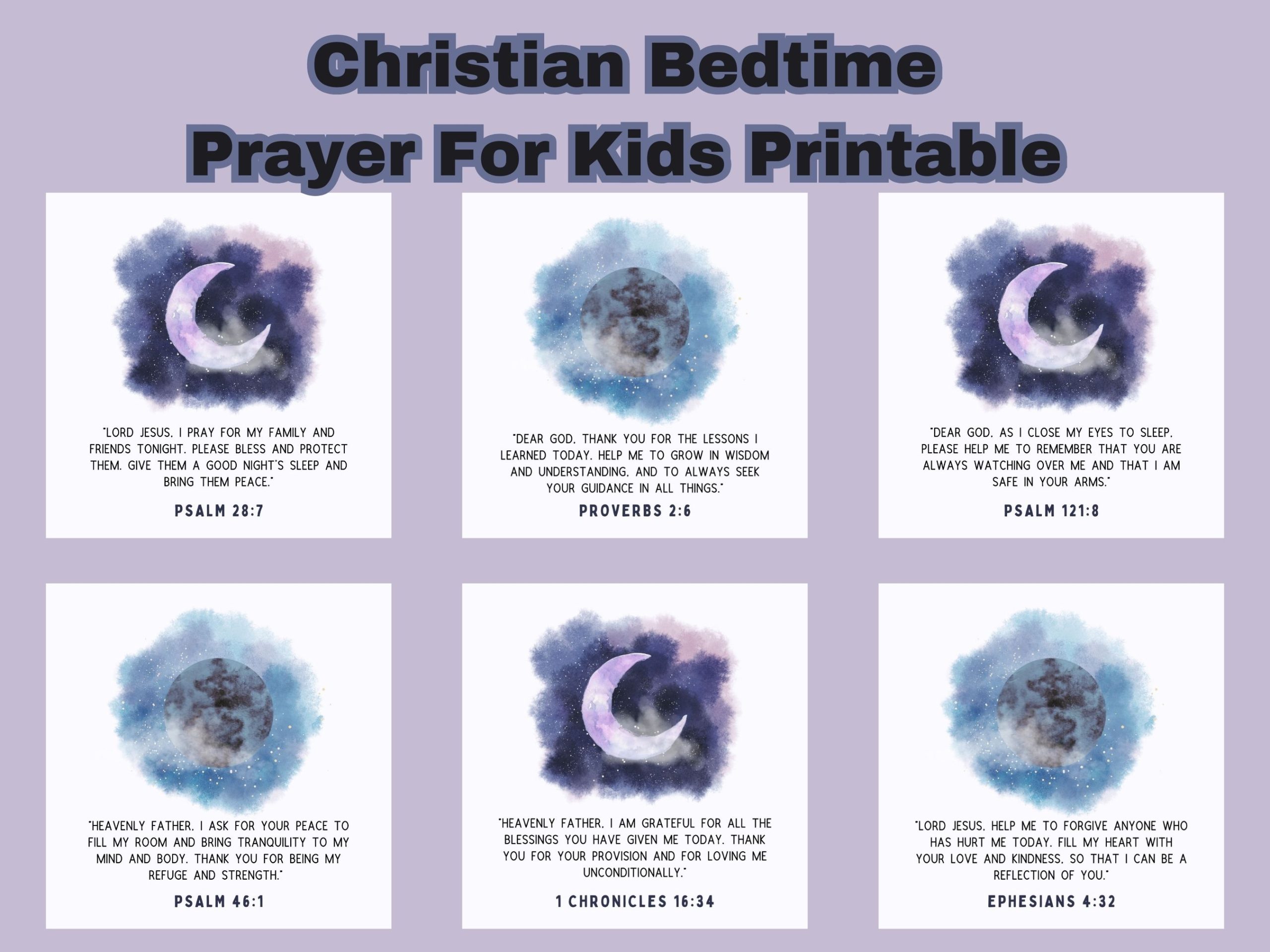 Christian Bedtime Prayer For Kids Printable

"LORD JESUS, I PRAY FOR MY FAMILY AND FRIENDS TONIGHT. PLEASE BLESS AND PROTECT THEM. GIVE THEM A GOOD NIGHT'S SLEEP AND BRING THEM PEACE."

PSALM 28:7

"DEAR GOD, THANK YOU FOR THE LESSONS I LEARNED TODAY. HELP ME TO GROW IN WISDOM AND UNDERSTANDING, AND TO ALWAYS SEEK YOUR GUIDANCE IN ALL THINGS."

PROVERBS 2:6

"DEAR GOD, AS I CLOSE MY EYES TO SLEEP, PLEASE HELP ME TO REMEMBER THAT YOU ARE ALWAYS WATCHING OVER ME AND THAT I AM SAFE IN YOUR ARMS."

PSALM 121:8

"HEAVENLY FATHER, I ASK FOR YOUR PEACE TO FILL MY ROOM AND BRING TRANQUILITY TO MY MIND AND BODY. THANK YOU FOR BEING MY REFUGE AND STRENGTH."

PSALM 46:1

"HEAVENLY FATHER, I AM GRATEFUL FOR ALL THE BLESSINGS YOU HAVE GIVEN ME TODAY. THANK YOU FOR YOUR PROVISION AND FOR LOVING ME UNCONDITIONALLY."

1 CHRONICLES 16:34

"LORD JESUS, HELP ME TO FORGIVE ANYONE WHO HAS HURT ME TODAY. FILL MY HEART WITH YOUR LOVE AND KINDNESS, SO THAT I CAN BE A REFLECTION OF YOU."

EPHESIANS 4:32